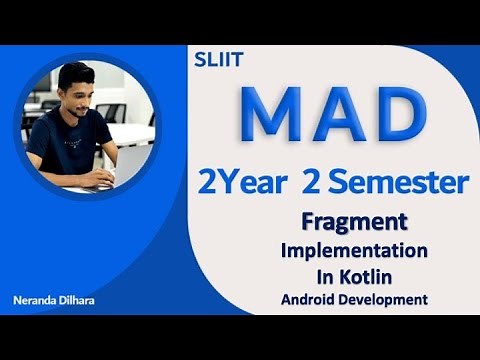 SLIIT

MAD

2Year 2 Semester

Fragment
Implementation
In Kotlin
Android Development

Neranda Dilhara